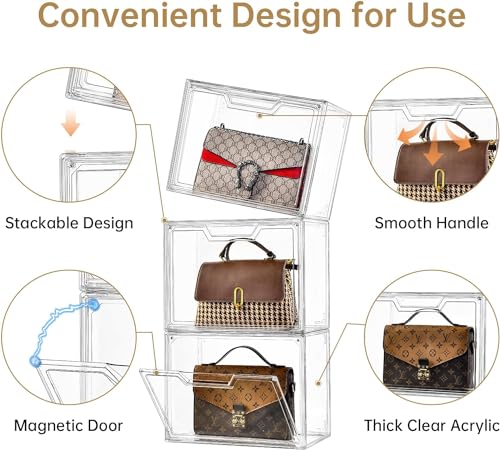 Convenient Design for Use

Stackable Design

Smooth Handle

Magnetic Door

Thick Clear Acrylic